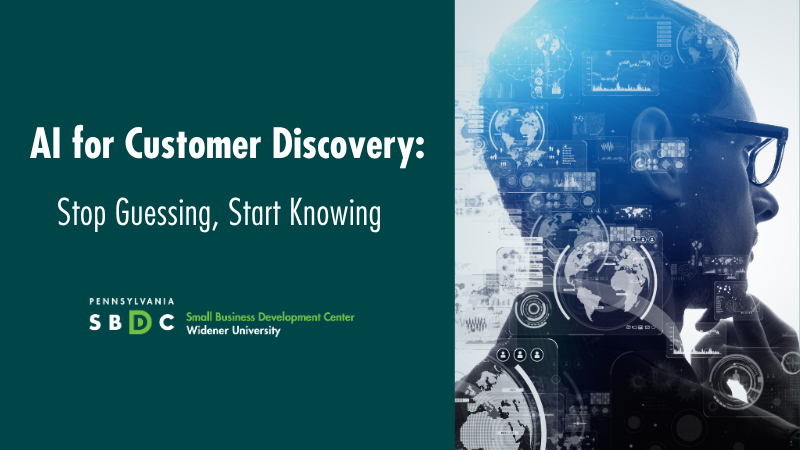 AI for Customer Discovery:

Stop Guessing, Start Knowing

PENNSYLVANIA
SBDC Small Business Development Center
Widener University